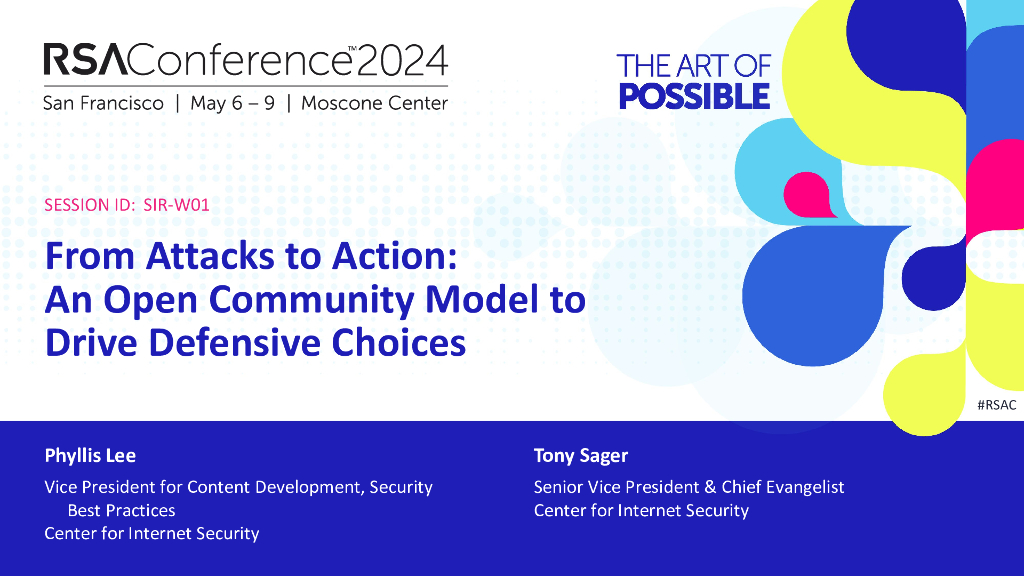 RSAConference™2024
San Francisco | May 6 – 9 | Moscone Center

THE ART OF
POSSIBLE

SESSION ID: SIR-W01

From Attacks to Action: An Open Community Model to Drive Defensive Choices

#RSAC

Phyllis Lee
Vice President for Content Development, Security Best Practices
Center for Internet Security

Tony Sager
Senior Vice President & Chief Evangelist
Center for Internet Security